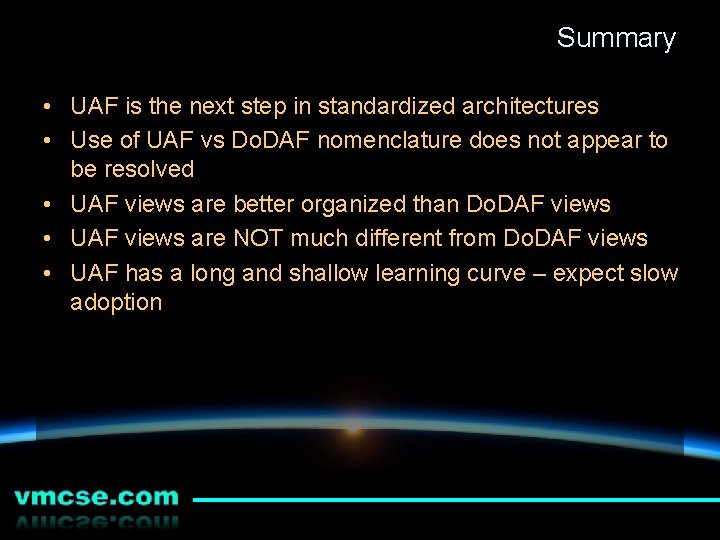 Summary

• UAF is the next step in standardized architectures
• Use of UAF vs DoDAF nomenclature does not appear to be resolved
• UAF views are better organized than DoDAF views
• UAF views are NOT much different from DoDAF views
• UAF has a long and shallow learning curve – expect slow adoption

vmcse.com